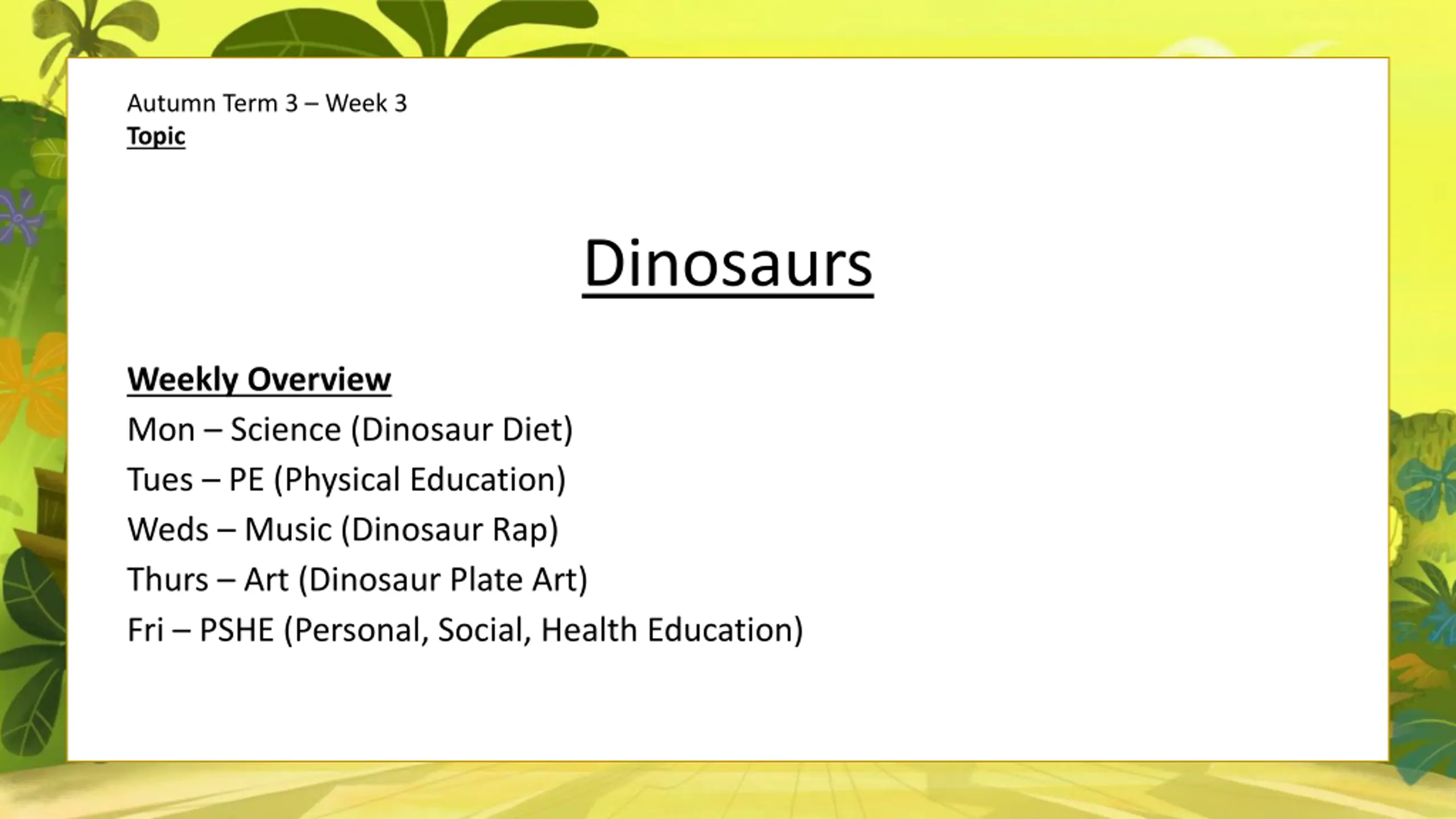 Autumn Term 3 – Week 3
Topic

Dinosaurs

Weekly Overview
Mon – Science (Dinosaur Diet)
Tues – PE (Physical Education)
Weds – Music (Dinosaur Rap)
Thurs – Art (Dinosaur Plate Art)
Fri – PSHE (Personal, Social, Health Education)